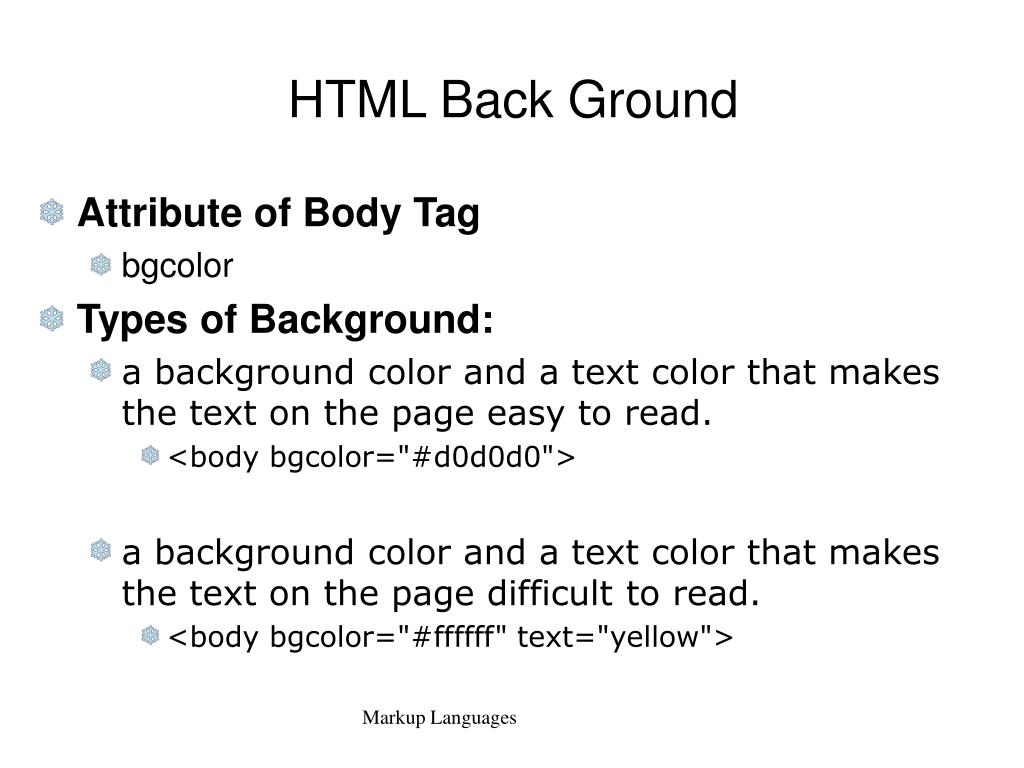 HTML Back Ground

Attribute of Body Tag

bgcolor

Types of Background:

a background color and a text color that makes the text on the page easy to read.

<body bgcolor="#d0d0d0">

a background color and a text color that makes the text on the page difficult to read.

<body bgcolor="#ffffff" text="yellow">

Markup Languages